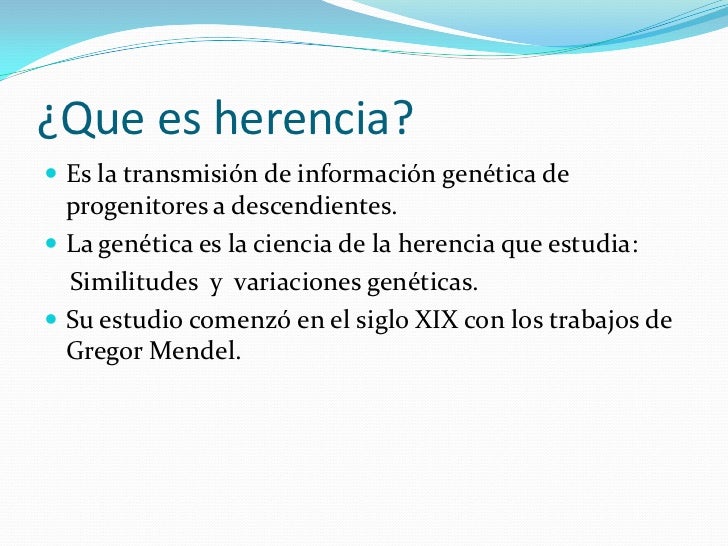 ¿Que es herencia?

Es la transmisión de información genética de progenitores a descendientes.

La genética es la ciencia de la herencia que estudia:

Similitudes y variaciones genéticas.

Su estudio comenzó en el siglo XIX con los trabajos de Gregor Mendel.